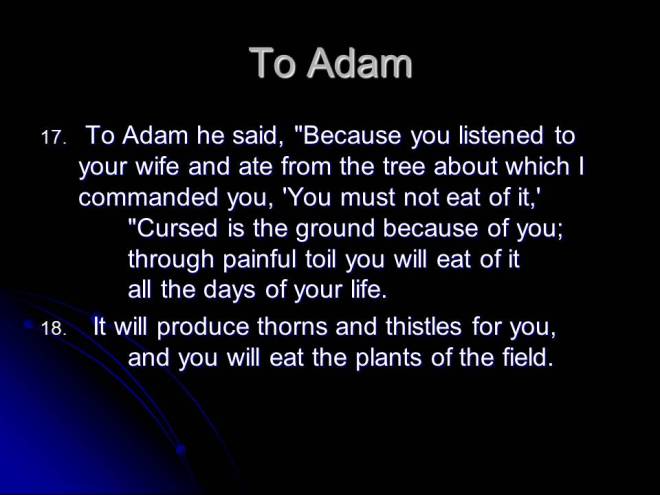 To Adam

17. To Adam he said, "Because you listened to your wife and ate from the tree about which I commanded you, 'You must not eat of it,'
"Cursed is the ground because of you;
through painful toil you will eat of it
all the days of your life.

18. It will produce thorns and thistles for you,
and you will eat the plants of the field.